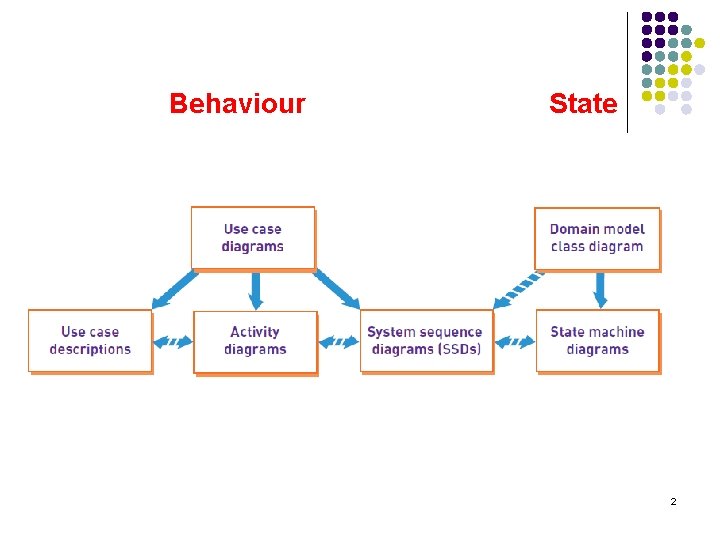 Behaviour

State

Use case diagrams

Domain model class diagram

Use case descriptions

Activity diagrams

System sequence diagrams (SSDs)

State machine diagrams

2